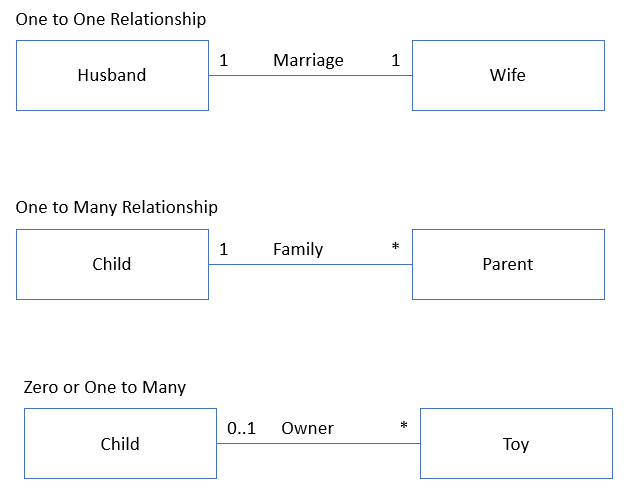 One to One Relationship

Husband

1

Marriage

1

Wife

One to Many Relationship

Child

1

Family

*

Parent

Zero or One to Many

Child

0..1

Owner

*

Toy